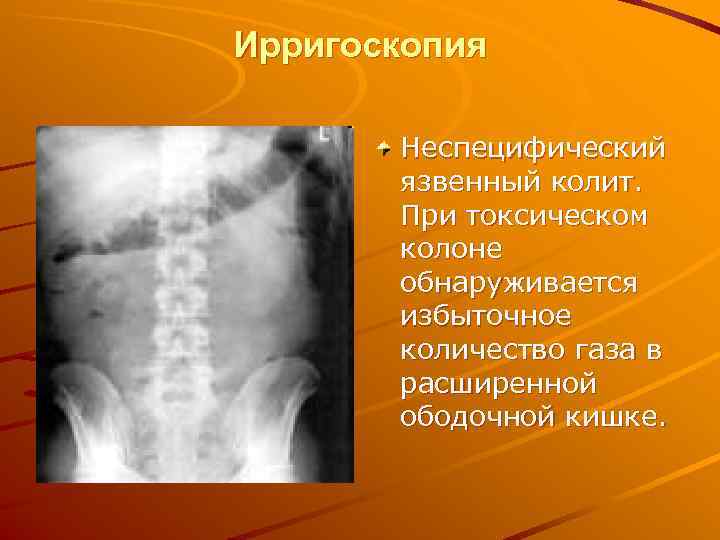 Ирригоскопия

L

Неспецифический язвенный колит. При токсическом колоне обнаруживается избыточное количество газа в расширенной ободочной кишке.